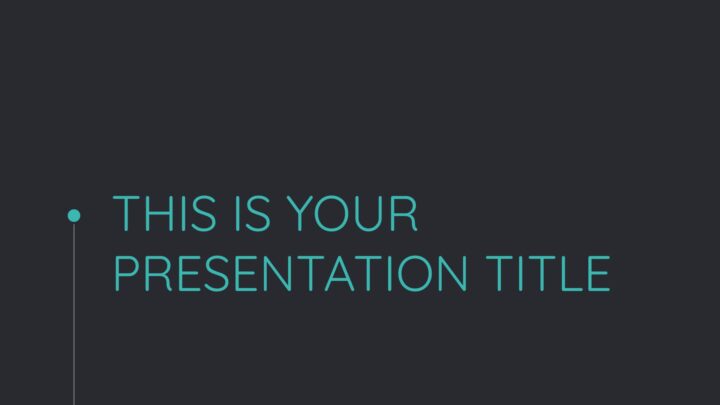 THIS IS YOUR PRESENTATION TITLE